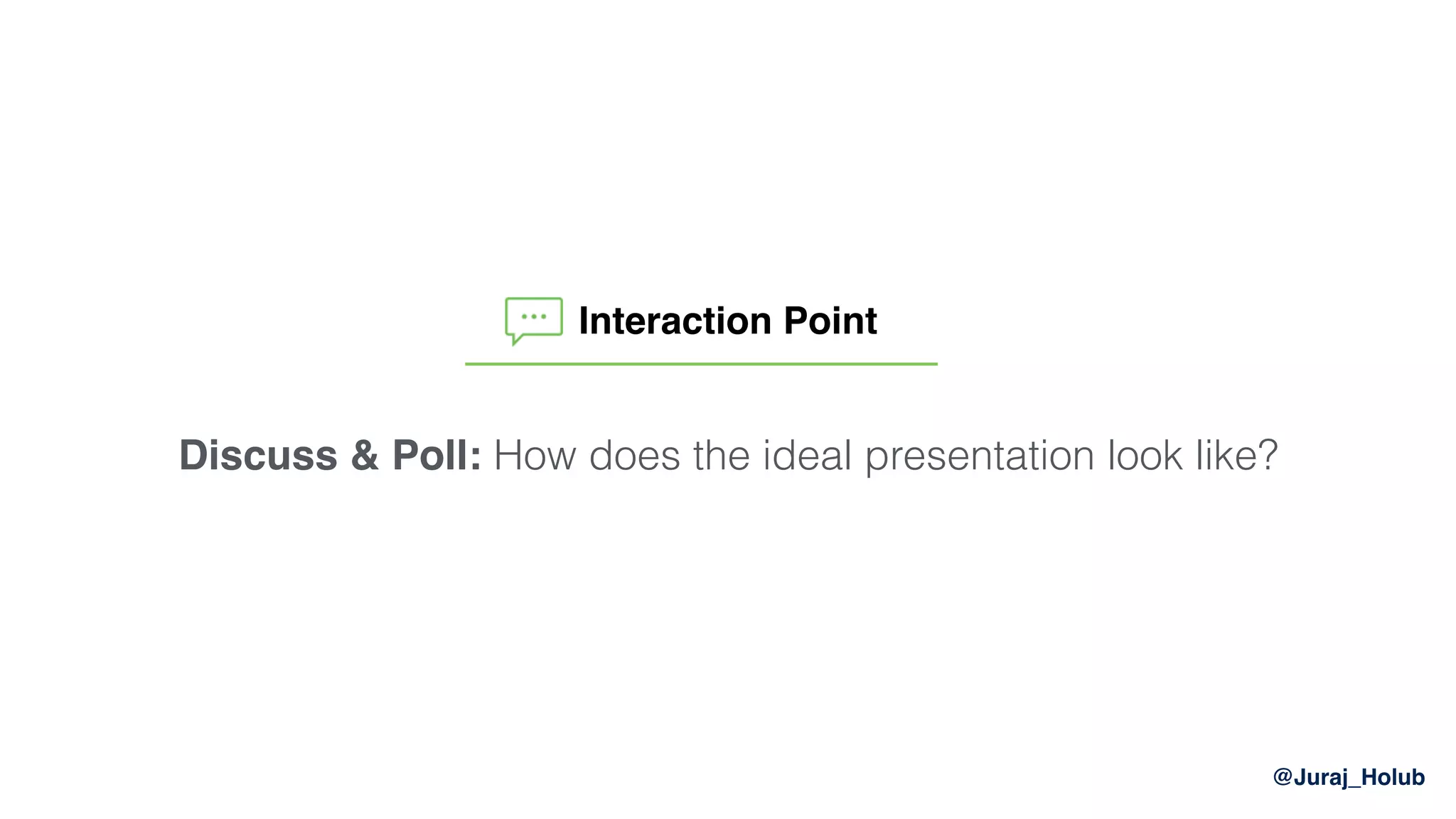 Interaction Point

Discuss & Poll: How does the ideal presentation look like?

@Juraj_Holub